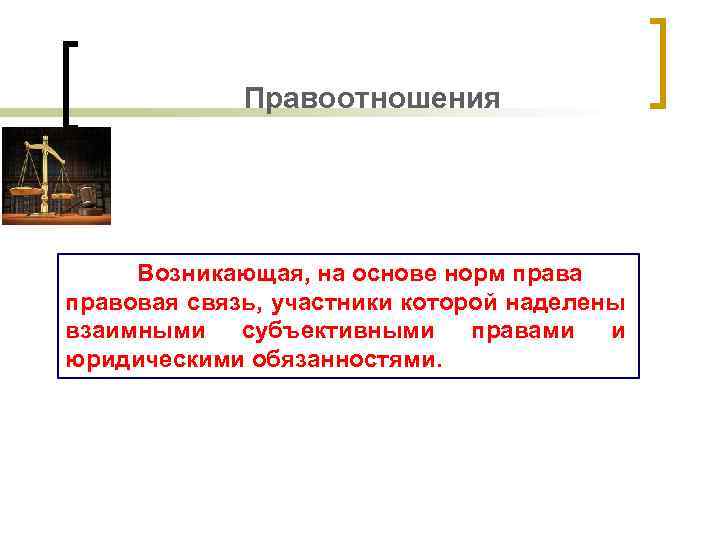 Правоотношения

Возникающая, на основе норм права правовая связь, участники которой наделены взаимными субъективными правами и юридическими обязанностями.